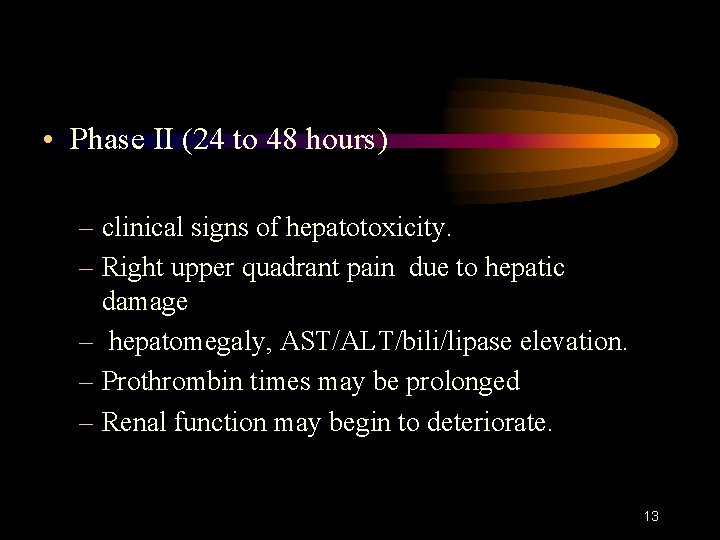 • Phase II (24 to 48 hours)

– clinical signs of hepatotoxicity.
– Right upper quadrant pain due to hepatic damage
– hepatomegaly, AST/ALT/bili/lipase elevation.
– Prothrombin times may be prolonged
– Renal function may begin to deteriorate.

13